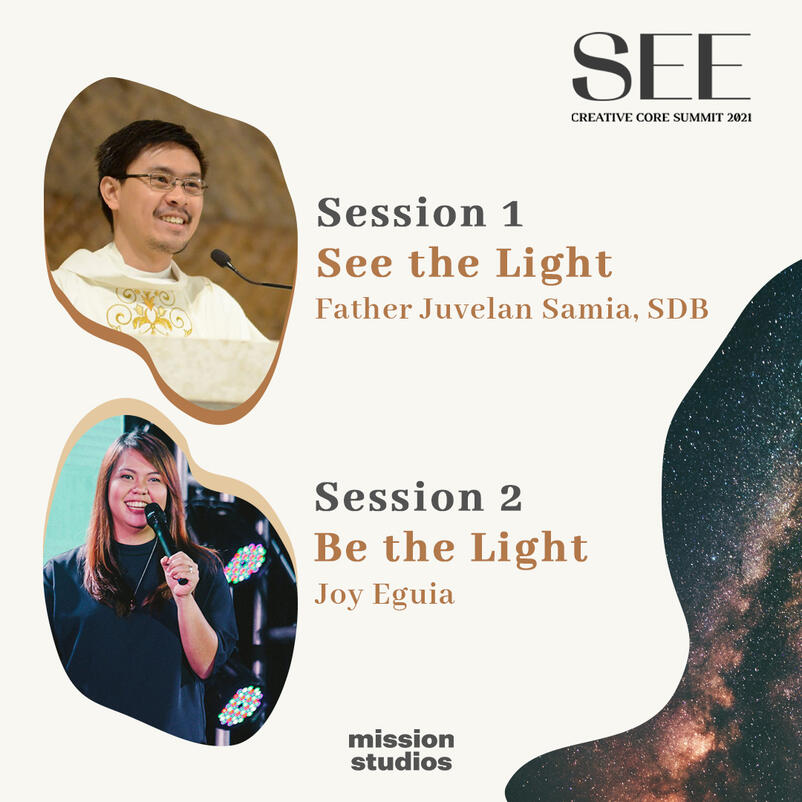 SEE
CREATIVE CORE SUMMIT 2021

Session 1
See the Light
Father Juvelan Samia, SDB

Session 2
Be the Light
Joy Eguia

mission
studios